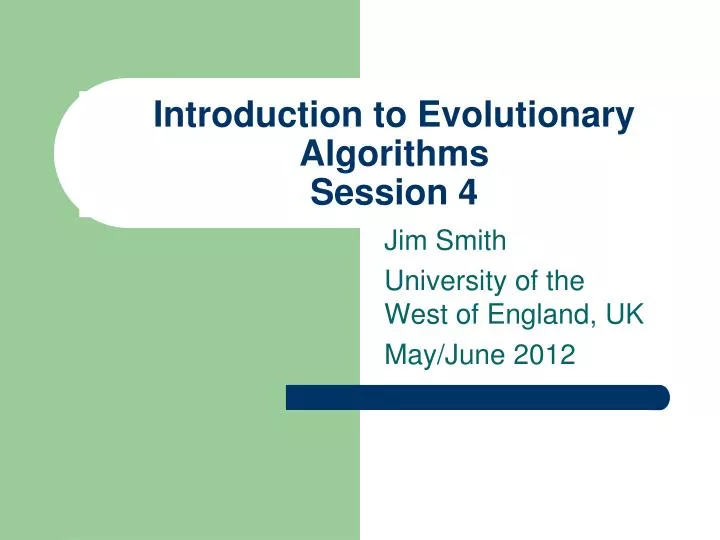 Introduction to Evolutionary Algorithms
Session 4

Jim Smith

University of the West of England, UK

May/June 2012